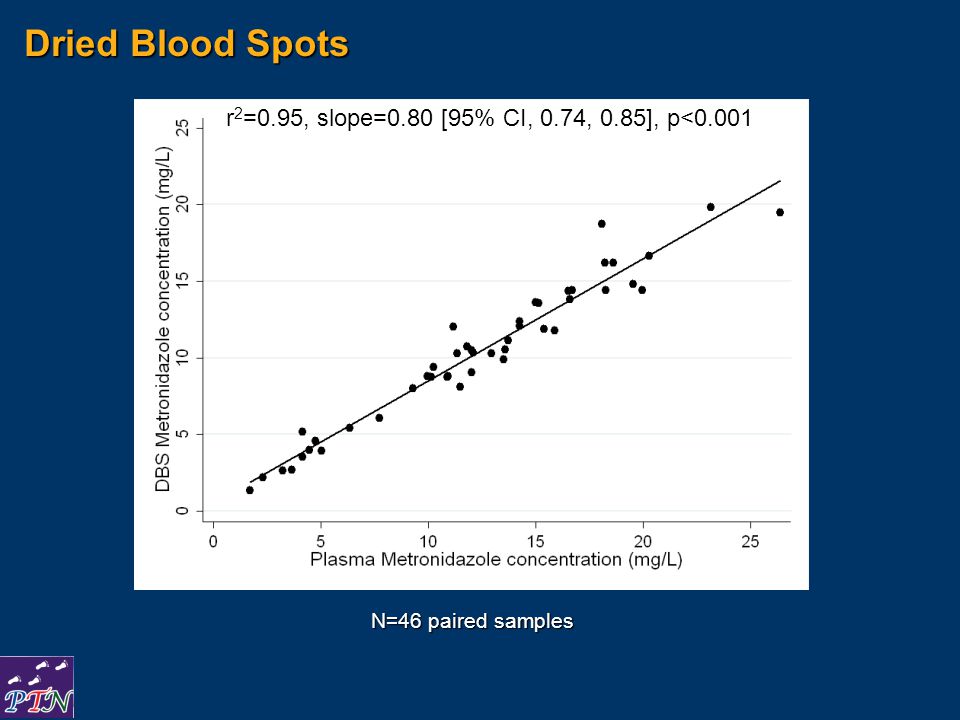 Dried Blood Spots

$r^2$=0.95, slope=0.80 [95% CI, 0.74, 0.85], p<0.001

DBS Metronidazole concentration (mg/L)

0
5
10
15
20
25

0
5
10
15
20
25

Plasma Metronidazole concentration (mg/L)

N=46 paired samples

PTN